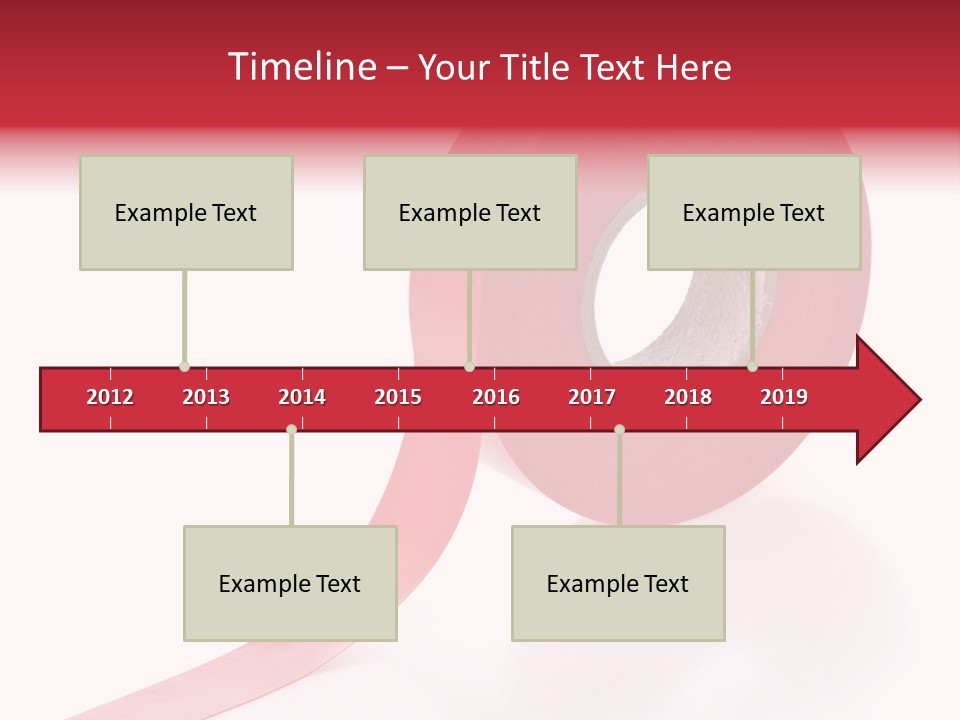 Timeline – Your Title Text Here

Example Text

Example Text

Example Text

2012 2013 2014 2015 2016 2017 2018 2019

Example Text

Example Text